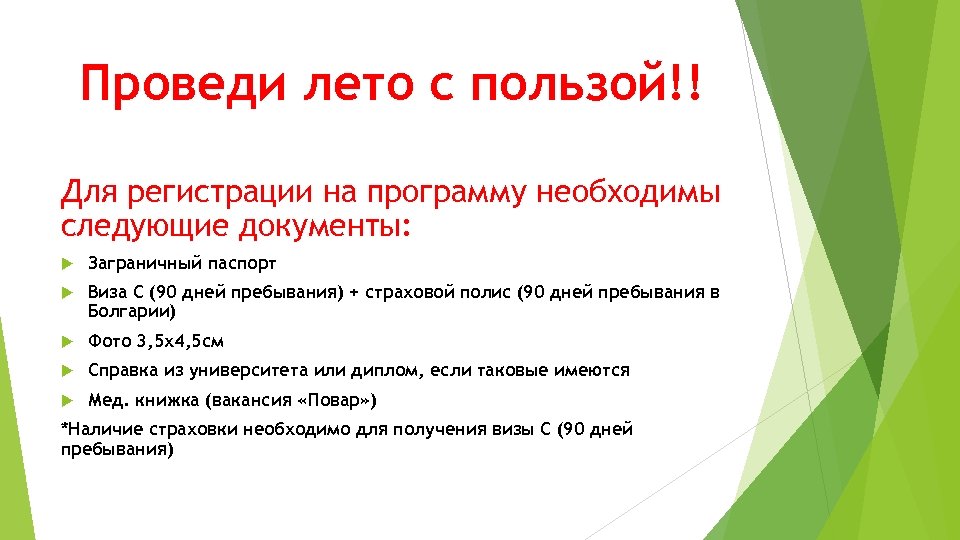 Проведи лето с пользой!!

Для регистрации на программу необходимы следующие документы:

Заграничный паспорт

Виза С (90 дней пребывания) + страховой полис (90 дней пребывания в Болгарии)

Фото 3,5х4,5см

Справка из университета или диплом, если таковые имеются

Мед. книжка (вакансия «Повар»)

*Наличие страховки необходимо для получения визы С (90 дней пребывания)